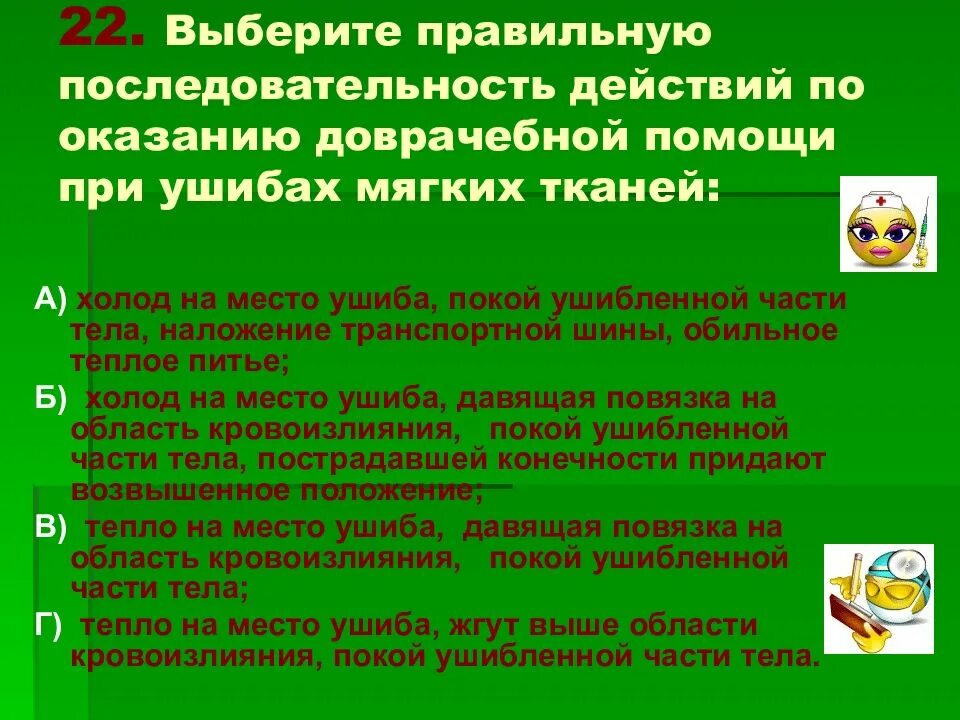 22. Выберите правильную последовательность действий по оказанию доврачебной помощи при ушибах мягких тканей:

А) холод на место ушиба, покой ушибленной части тела, наложение транспортной шины, обильное теплое питье;

Б) холод на место ушиба, давящая повязка на область кровоизлияния, покой ушибленной части тела, пострадавшей конечности придают возвышенное положение;

В) тепло на место ушиба, давящая повязка на область кровоизлияния, покой ушибленной части тела;

Г) тепло на место ушиба, жгут выше области кровоизлияния, покой ушибленной части тела.